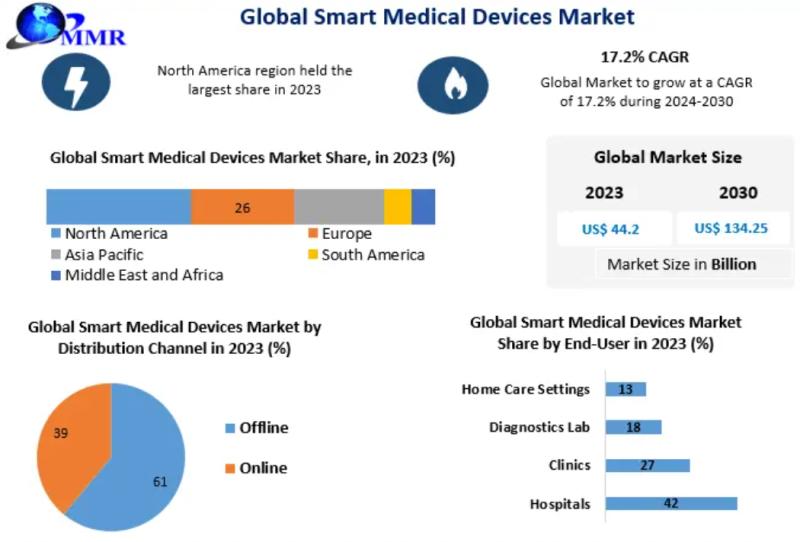 MMR

Global Smart Medical Devices Market

North America region held the largest share in 2023

17.2% CAGR

Global Market to grow at a CAGR of 17.2% during 2024-2030

Global Smart Medical Devices Market Share, in 2023 (%)

26

North America
Europe
Asia Pacific
South America
Middle East and Africa

Global Market Size

| 2023 | 2030 |
|---|---|
| US$ 44.2 | US$ 134.25 |

Market Size in Billion

Global Smart Medical Devices Market by Distribution Channel in 2023 (%)

39

61

Offline
Online

Global Smart Medical Devices Market Share by End-User in 2023 (%)

Home Care Settings 13
Diagnostics Lab 18
Clinics 27
Hospitals 42